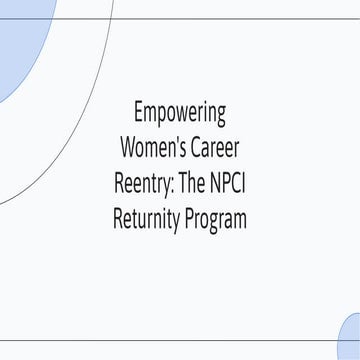 Empowering Women's Career Reentry: The NPCI Returnity Program